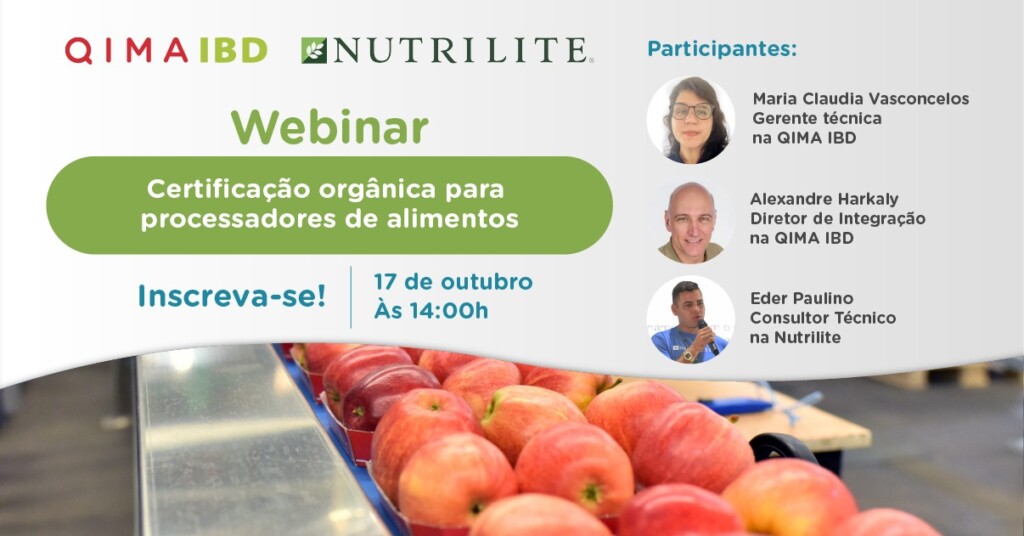 QIMA IBD NUTRILITE

Webinar

Certificação orgânica para processadores de alimentos

Inscreva-se!

17 de outubro
Às 14:00h

Participantes:

Maria Claudia Vasconcelos
Gerente técnica
na QIMA IBD

Alexandre Harkaly
Diretor de Integração
na QIMA IBD

Eder Paulino
Consultor Técnico
na Nutrilite